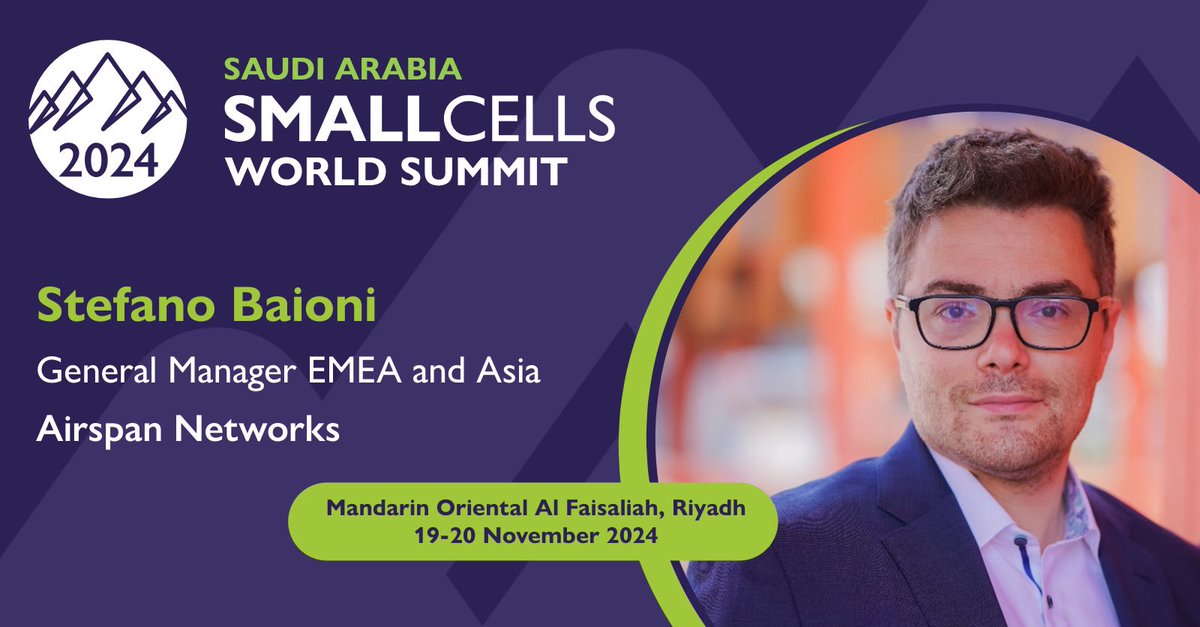 2024

SAUDI ARABIA
SMALLCELLS
WORLD SUMMIT

Stefano Baioni

General Manager EMEA and Asia

Airspan Networks

Mandarin Oriental Al Faisaliah, Riyadh
19-20 November 2024